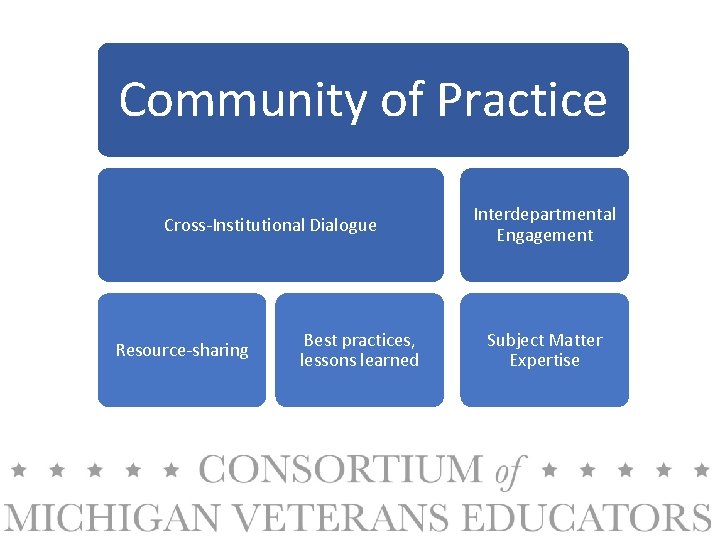 Community of Practice

Cross-Institutional Dialogue

Interdepartmental Engagement

Resource-sharing

Best practices, lessons learned

Subject Matter Expertise

★ ★ ★ ★ ★ CONSORTIUM of ★ ★ ★ ★ ★
MICHIGAN VETERANS EDUCATORS